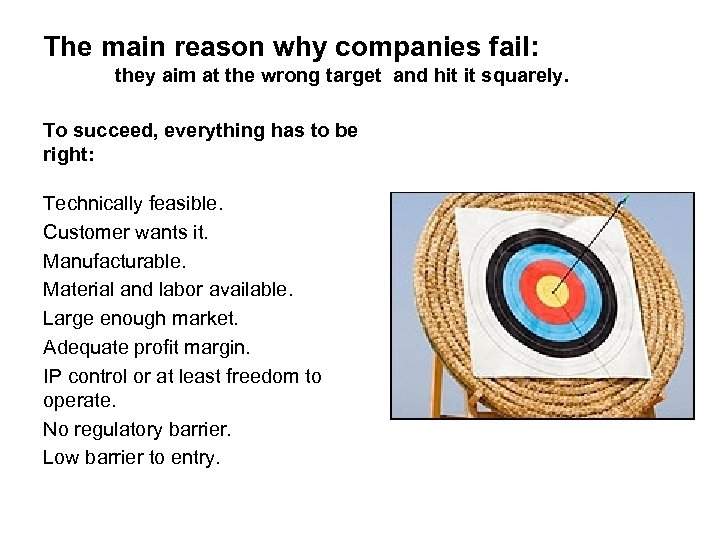 The main reason why companies fail:
they aim at the wrong target and hit it squarely.

To succeed, everything has to be right:

Technically feasible.
Customer wants it.
Manufacturable.
Material and labor available.
Large enough market.
Adequate profit margin.
IP control or at least freedom to operate.
No regulatory barrier.
Low barrier to entry.